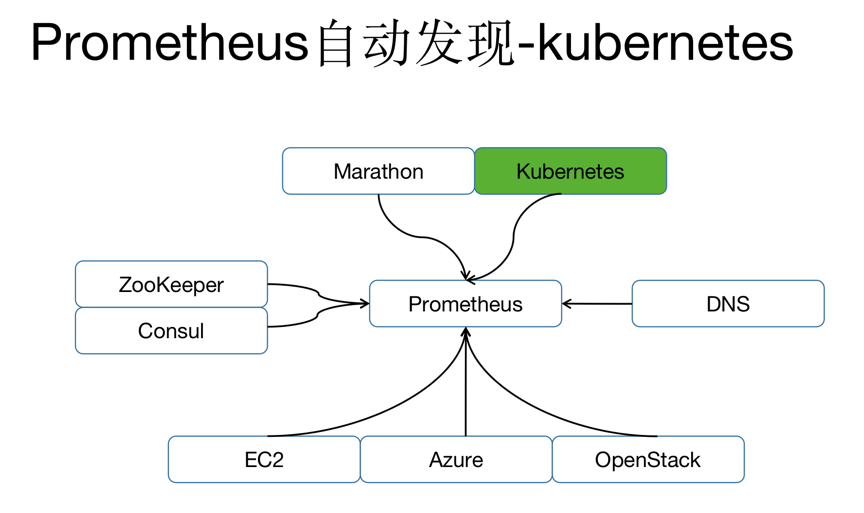 Prometheus自动发现-kubernetes

Marathon
Kubernetes

ZooKeeper
Consul
Prometheus
DNS

EC2
Azure
OpenStack